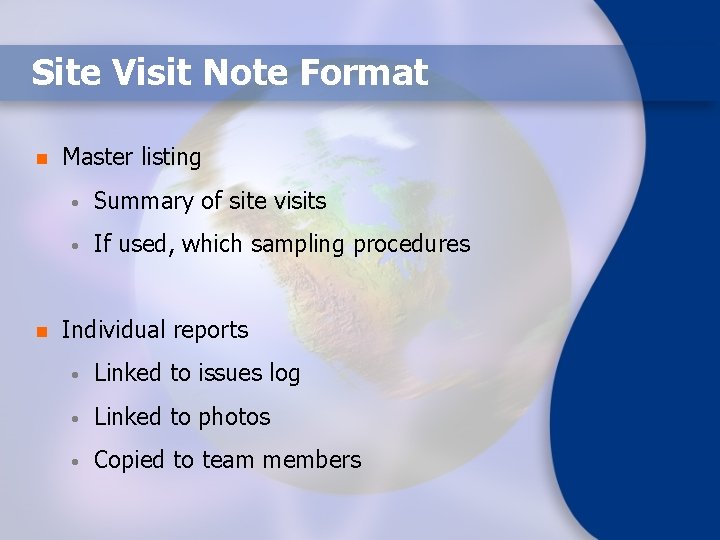 Site Visit Note Format

- Master listing
  - Summary of site visits
  - If used, which sampling procedures

- Individual reports
  - Linked to issues log
  - Linked to photos
  - Copied to team members